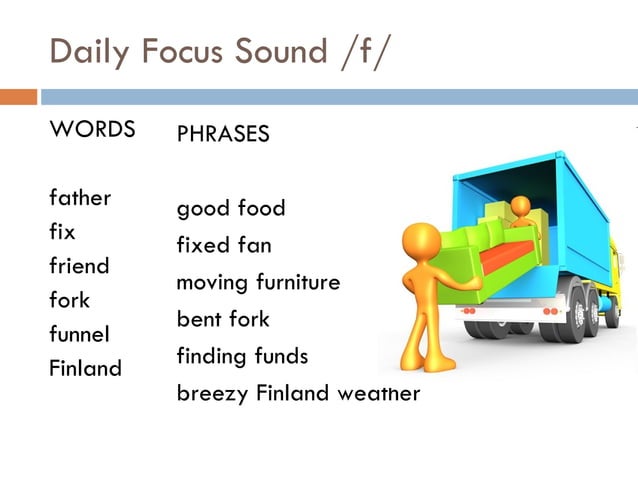 Daily Focus Sound /f/

WORDS

father
fix
friend
fork
funnel
Finland

PHRASES

good food
fixed fan
moving furniture
bent fork
finding funds
breezy Finland weather